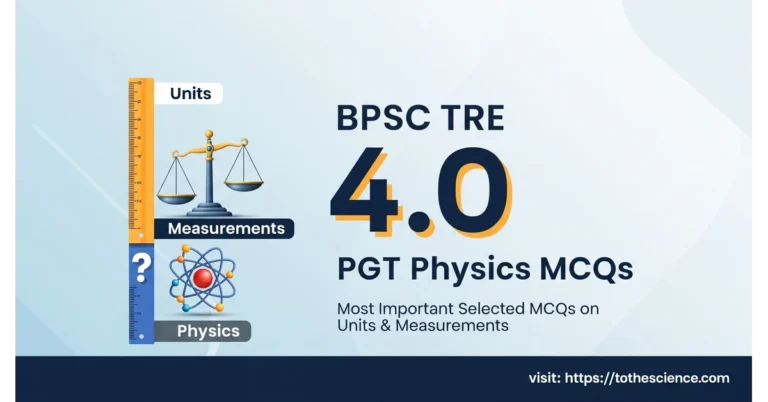 Units

Measurements

?

Physics

BPSC TRE

4.0

PGT Physics MCQs

Most Important Selected MCQs on Units & Measurements

visit: https://tothescience.com